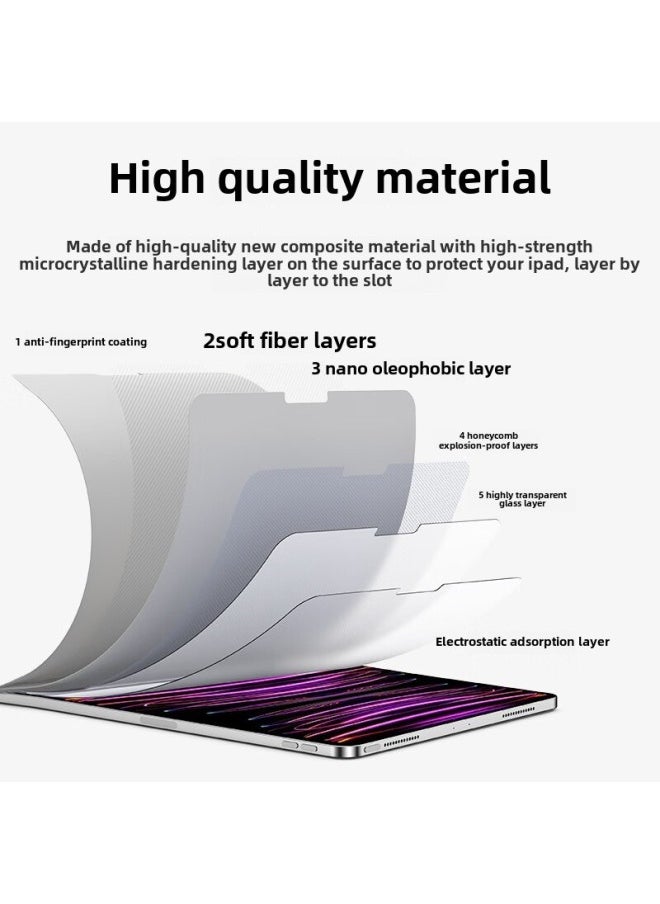 High quality material

Made of high-quality new composite material with high-strength microcrystalline hardening layer on the surface to protect your ipad, layer by layer to the slot

1 anti-fingerprint coating

2soft fiber layers

3 nano oleophobic layer

4 honeycomb explosion-proof layers

5 highly transparent glass layer

Electrostatic adsorption layer